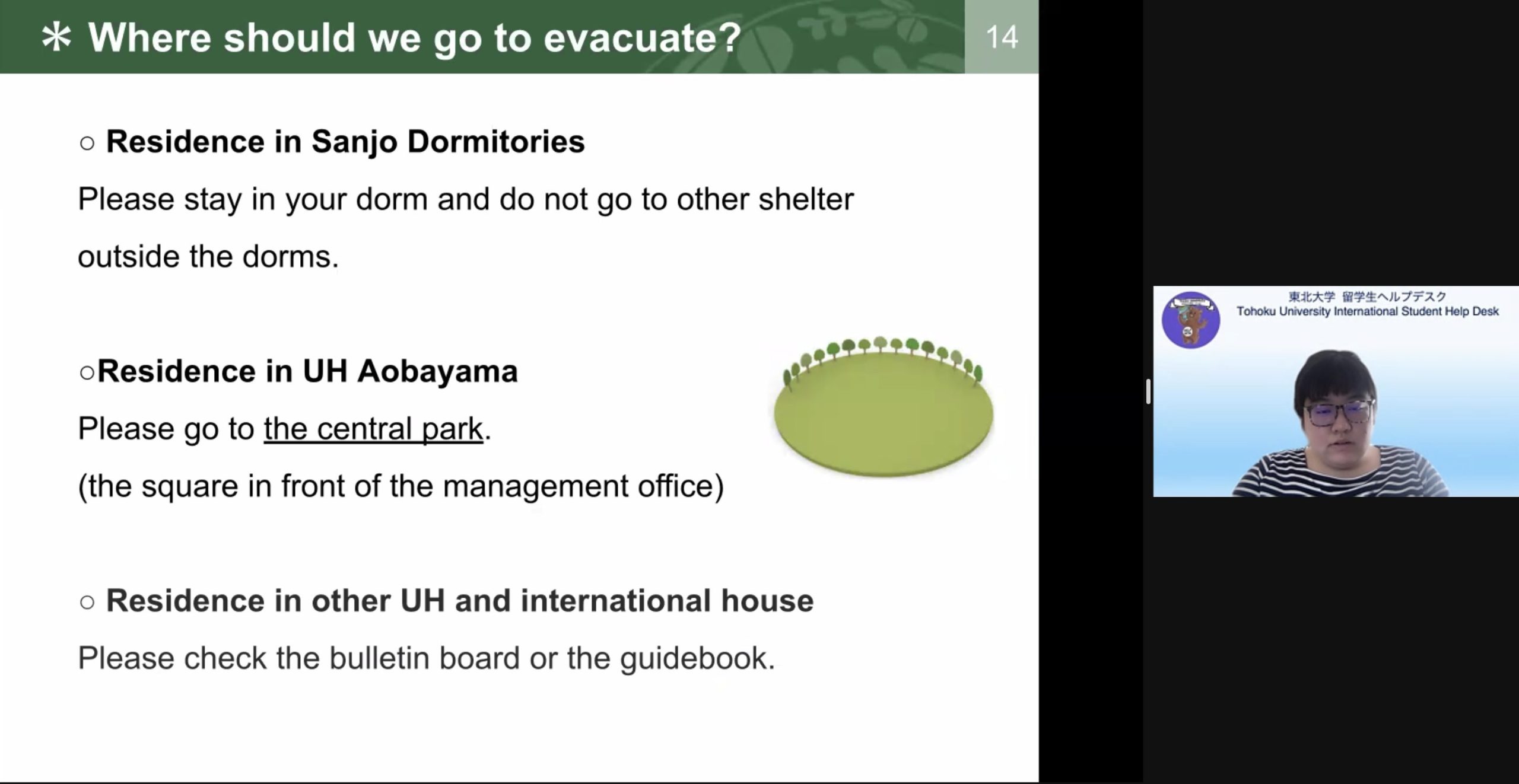 ＊ Where should we go to evacuate?

14

○ Residence in Sanjo Dormitories

Please stay in your dorm and do not go to other shelter outside the dorms.

○Residence in UH Aobayama

Please go to the central park.

(the square in front of the management office)

○ Residence in other UH and international house

Please check the bulletin board or the guidebook.

東北大学 留学生ヘルプデスク
Tohoku University International Student Help Desk